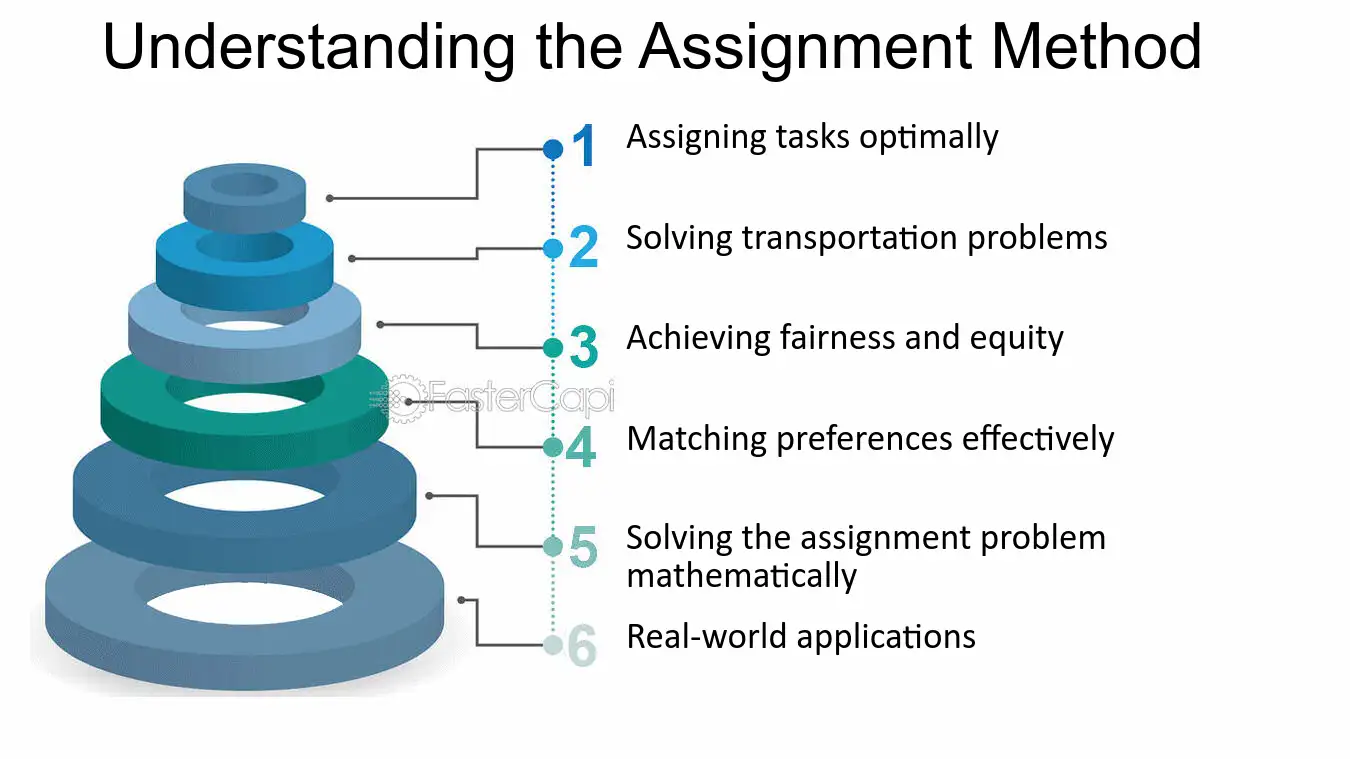 Understanding the Assignment Method

1 Assigning tasks optimally

2 Solving transportation problems

3 Achieving fairness and equity

FasterCapi

4 Matching preferences effectively

5 Solving the assignment problem mathematically

6 Real-world applications